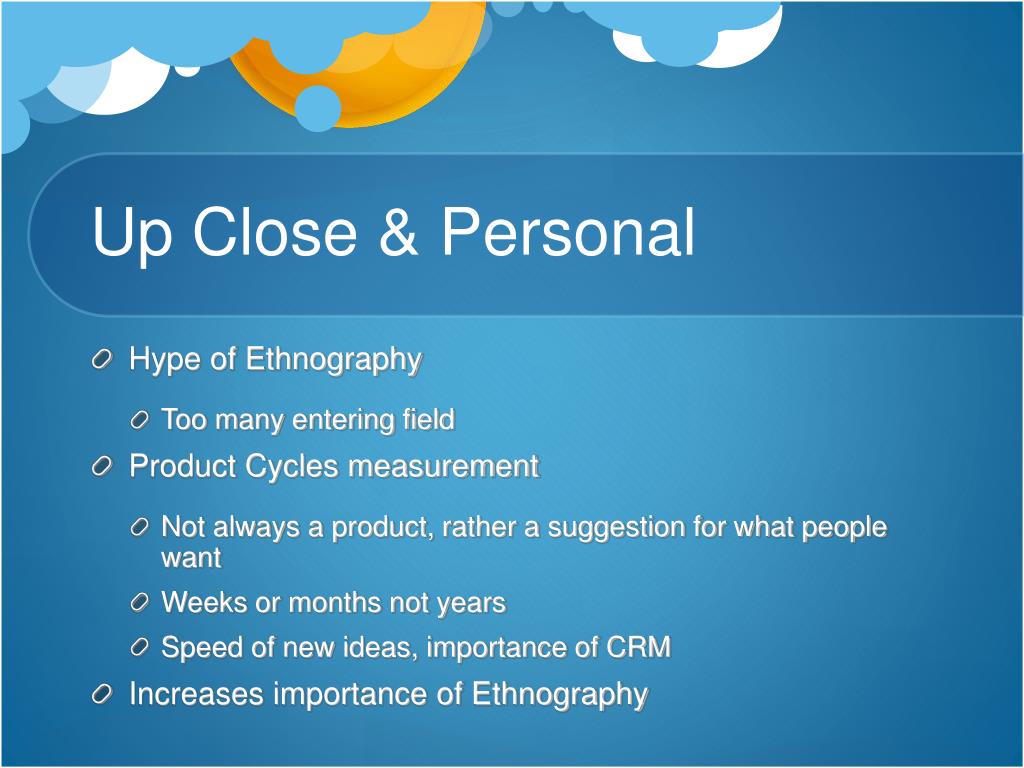 Up Close & Personal

Hype of Ethnography

Too many entering field

Product Cycles measurement

Not always a product, rather a suggestion for what people want

Weeks or months not years

Speed of new ideas, importance of CRM

Increases importance of Ethnography